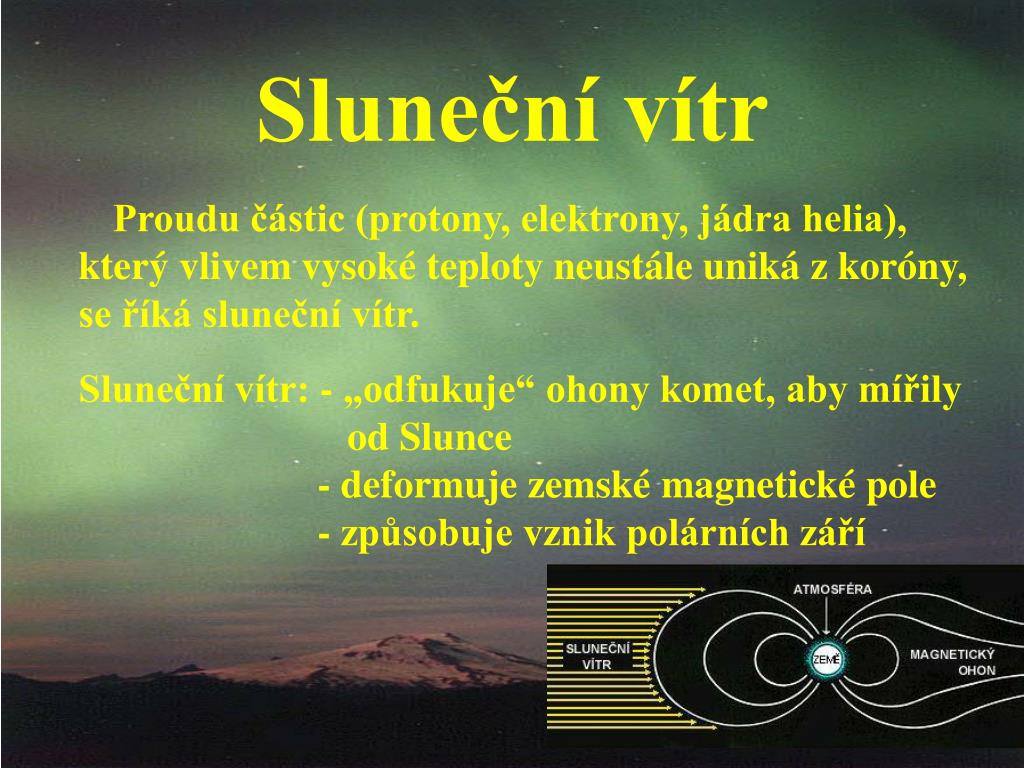 Sluneční vítr

Proudu částic (protony, elektrony, jádra helia), který vlivem vysoké teploty neustále uniká z koróny, se říká sluneční vítr.

Sluneční vítr: - „odfukuje“ ohony komet, aby mířily od Slunce
- deformuje zemské magnetické pole
- způsobuje vznik polárních září

ATMOSFÉRA
SLUNEČNÍ VÍTR
ZEMĚ
MAGNETICKÝ OHON